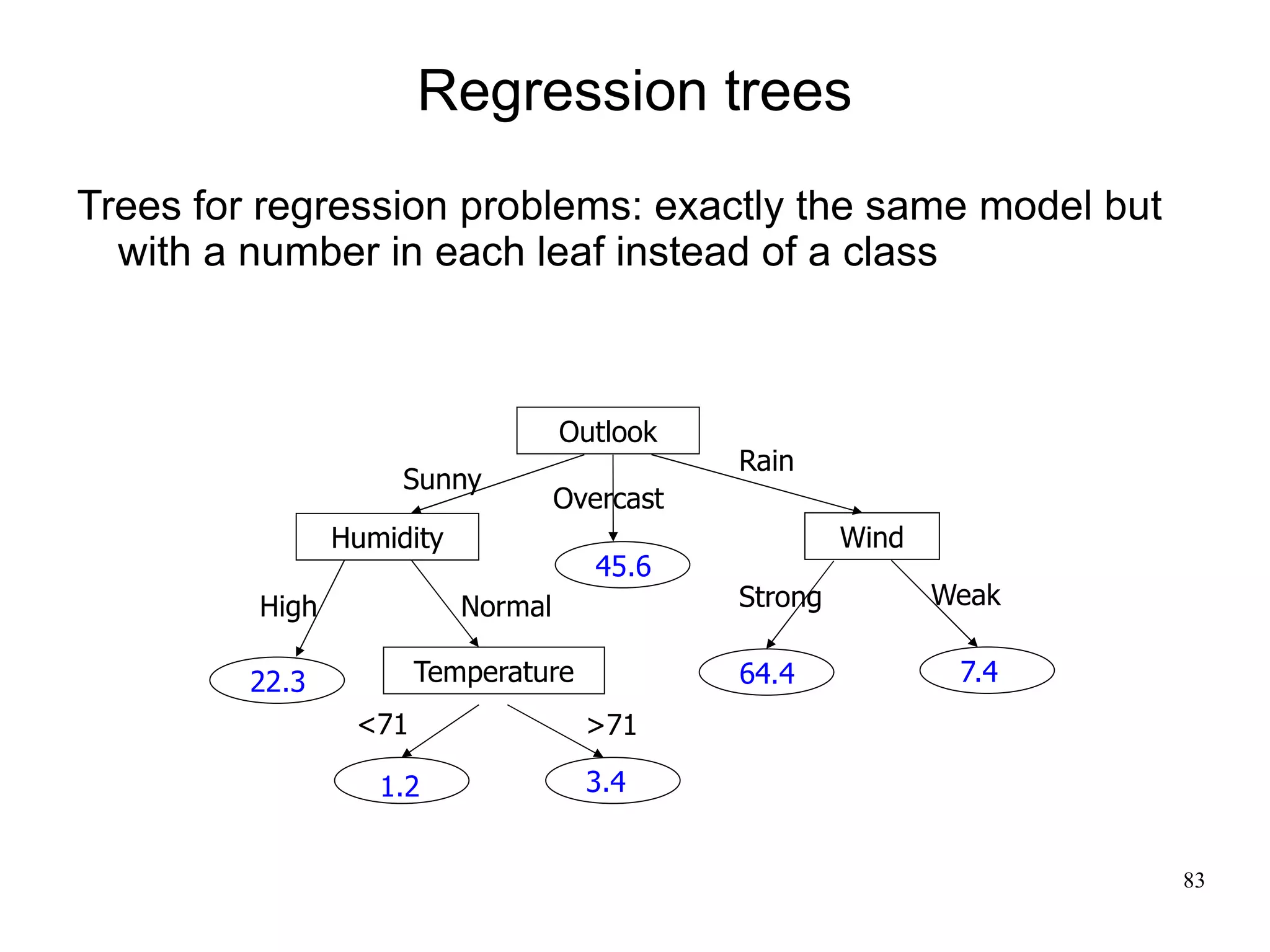 Regression trees

Trees for regression problems: exactly the same model but with a number in each leaf instead of a class

Outlook

Sunny

Overcast

Rain

Humidity

45.6

Wind

High

Normal

Strong

Weak

22.3

Temperature

64.4

7.4

<71

>71

1.2

3.4

83